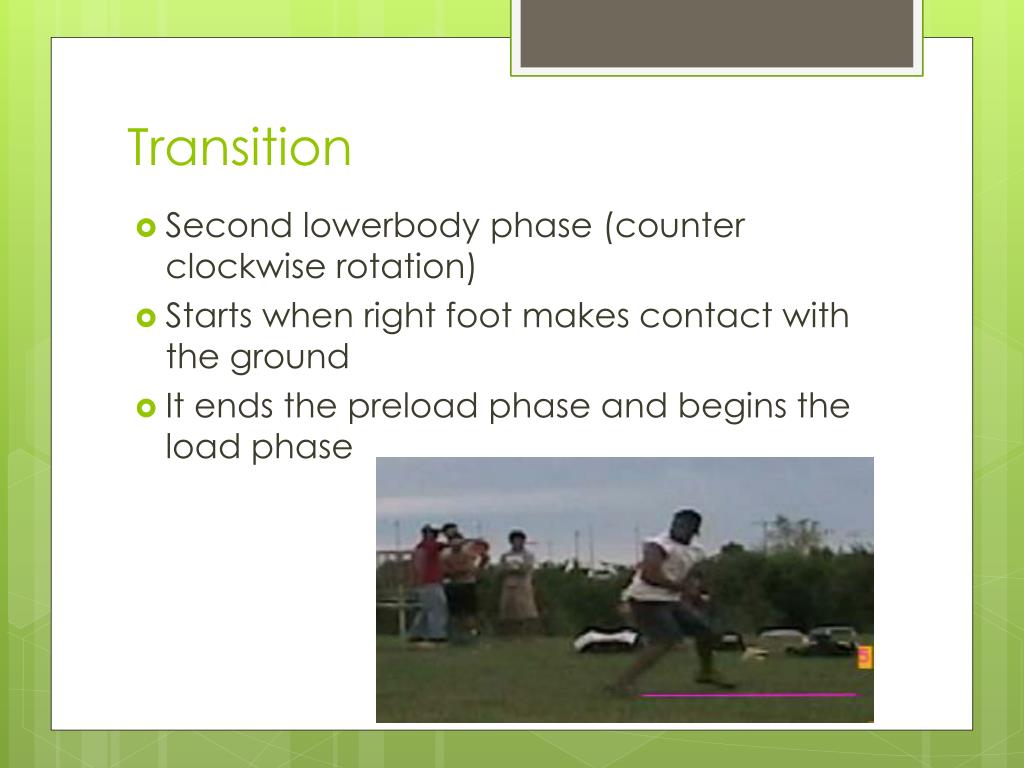 Transition

Second lowerbody phase (counter clockwise rotation)

Starts when right foot makes contact with the ground

It ends the preload phase and begins the load phase